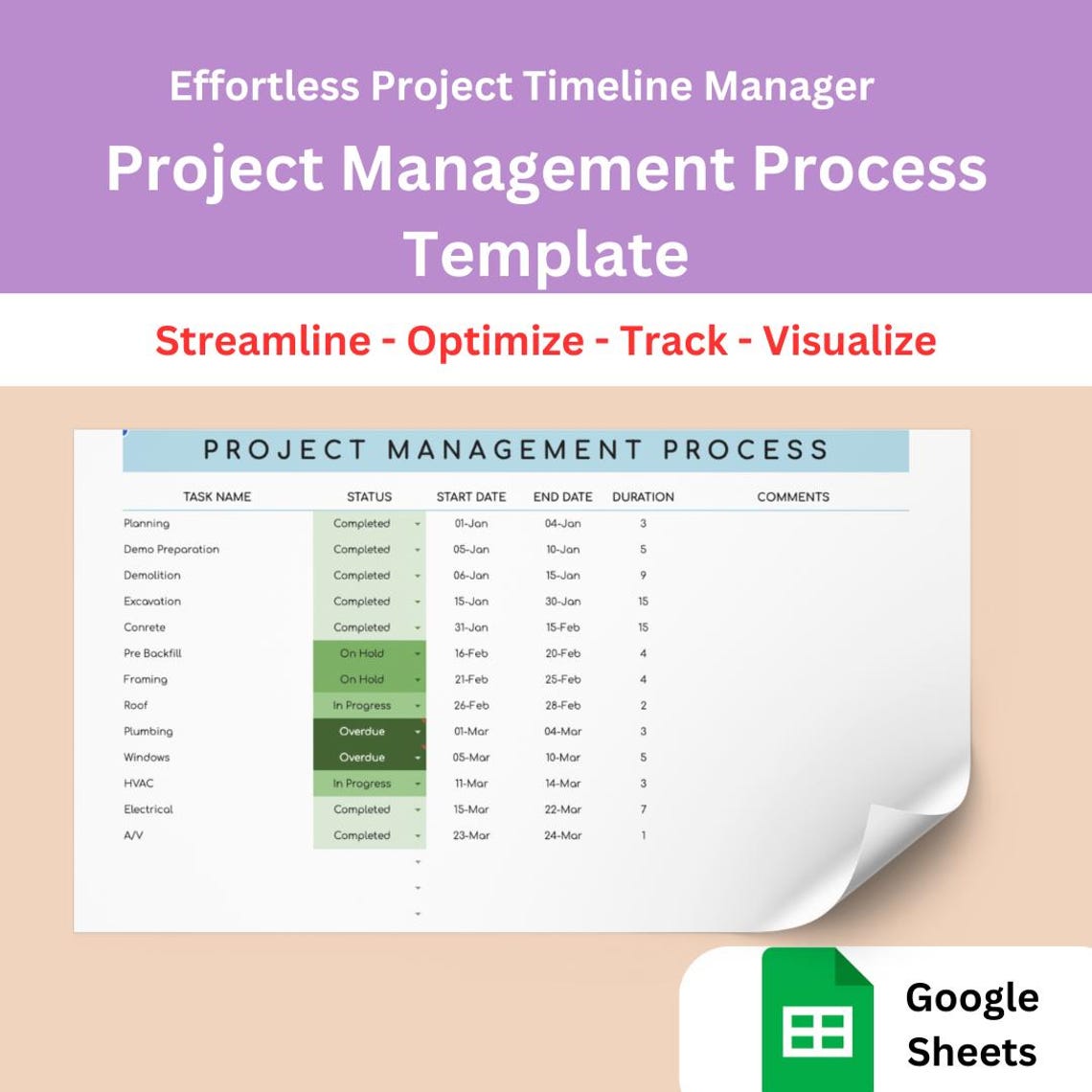 Effortless Project Timeline Manager

Project Management Process Template

Streamline - Optimize - Track - Visualize

PROJECT MANAGEMENT PROCESS

| TASK NAME | STATUS | START DATE | END DATE | DURATION | COMMENTS |
|---|---|---|---|---|---|
| Planning | Completed | 01-Jan | 04-Jan | 3 | |
| Demo Preparation | Completed | 05-Jan | 10-Jan | 5 | |
| Demolition | Completed | 06-Jan | 15-Jan | 9 | |
| Excavation | Completed | 15-Jan | 30-Jan | 15 | |
| Conrete | Completed | 31-Jan | 15-Feb | 15 | |
| Pre Backfill | On Hold | 16-Feb | 20-Feb | 4 | |
| Framing | On Hold | 21-Feb | 25-Feb | 4 | |
| Roof | In Progress | 26-Feb | 28-Feb | 2 | |
| Plumbing | Overdue | 01-Mar | 04-Mar | 3 | |
| Windows | Overdue | 05-Mar | 10-Mar | 5 | |
| HVAC | In Progress | 11-Mar | 14-Mar | 3 | |
| Electrical | Completed | 15-Mar | 22-Mar | 7 | |
| A/V | Completed | 23-Mar | 24-Mar | 1 | |

Google Sheets